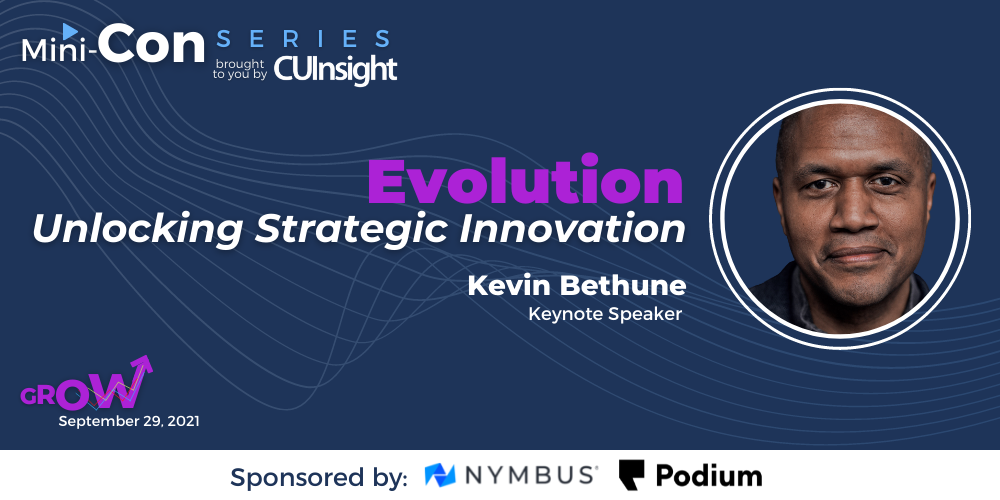 Mini-Con SERIES brought to you by CUInsight

Evolution
Unlocking Strategic Innovation

Kevin Bethune
Keynote Speaker

GROW
September 29, 2021

Sponsored by: NYMBUS Podium